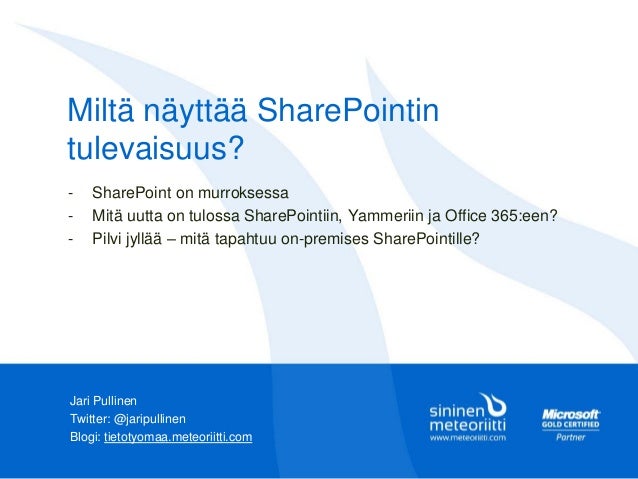 Miltä näyttää SharePointin tulevaisuus?

- SharePoint on murroksessa
- Mitä uutta on tulossa SharePointiin, Yammeriin ja Office 365:een?
- Pilvi jyllää – mitä tapahtuu on-premises SharePointille?

Jari Pullinen
Twitter: @jaripullinen
Blogi: tietotyomaa.meteoriitti.com

sininen meteoriitti
www.meteoriitti.com

Microsoft
GOLD CERTIFIED
Partner